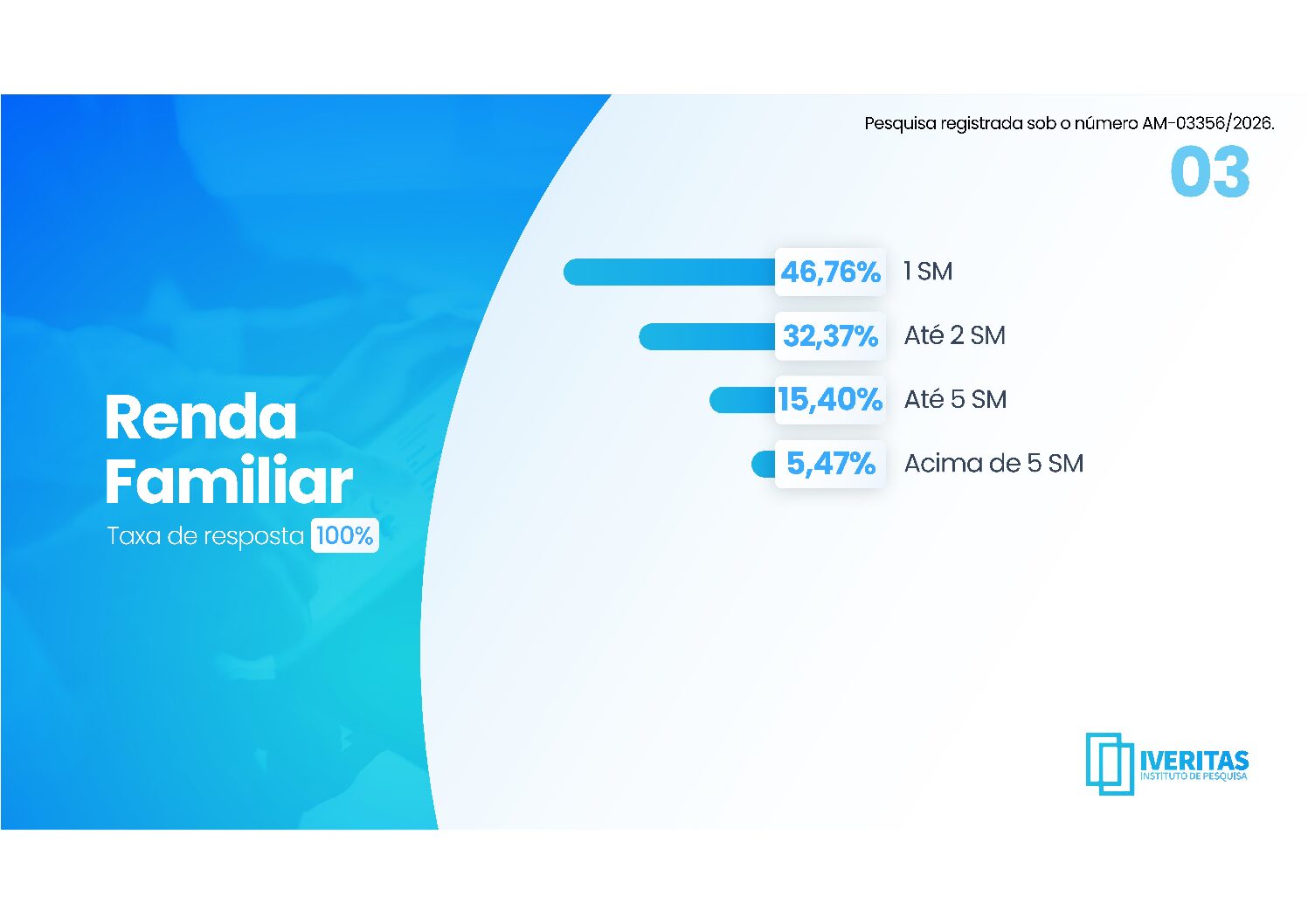 Pesquisa registrada sob o número AM-03356/2026.

03

Renda Familiar

Taxa de resposta 100%

46,76% 1 SM

32,37% Até 2 SM

15,40% Até 5 SM

5,47% Acima de 5 SM

IVERITAS
INSTITUTO DE PESQUISA